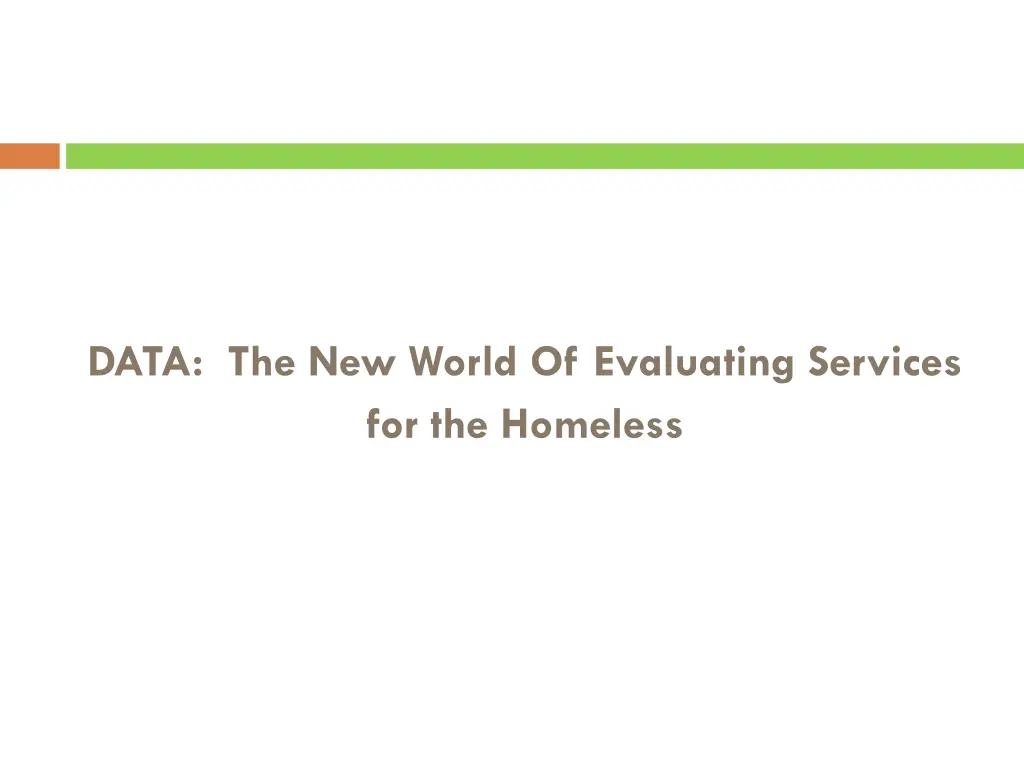 DATA:  The New World Of Evaluating Services for the Homeless